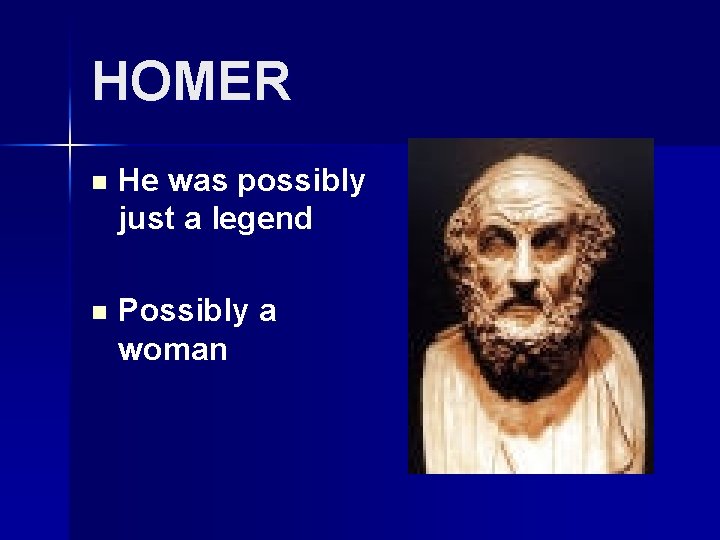 HOMER

- He was possibly just a legend

- Possibly a woman